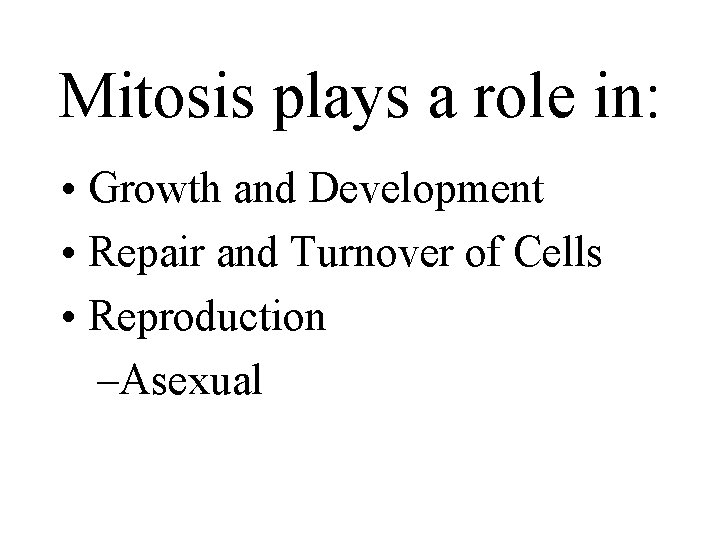 Mitosis plays a role in:

• Growth and Development
• Repair and Turnover of Cells
• Reproduction
–Asexual